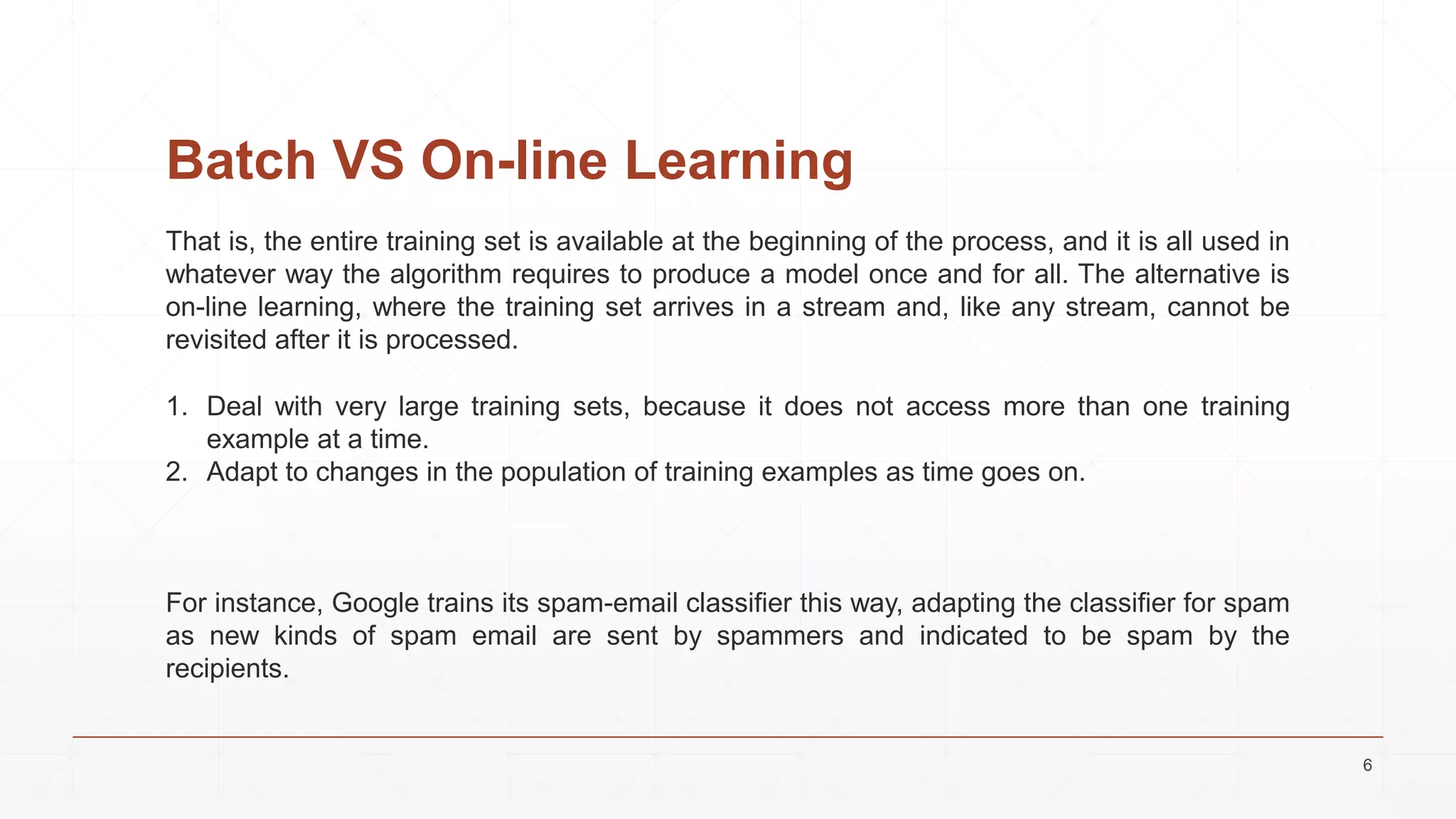 Batch VS On-line Learning

That is, the entire training set is available at the beginning of the process, and it is all used in whatever way the algorithm requires to produce a model once and for all. The alternative is on-line learning, where the training set arrives in a stream and, like any stream, cannot be revisited after it is processed.

1. Deal with very large training sets, because it does not access more than one training example at a time.
2. Adapt to changes in the population of training examples as time goes on.

For instance, Google trains its spam-email classifier this way, adapting the classifier for spam as new kinds of spam email are sent by spammers and indicated to be spam by the recipients.

6